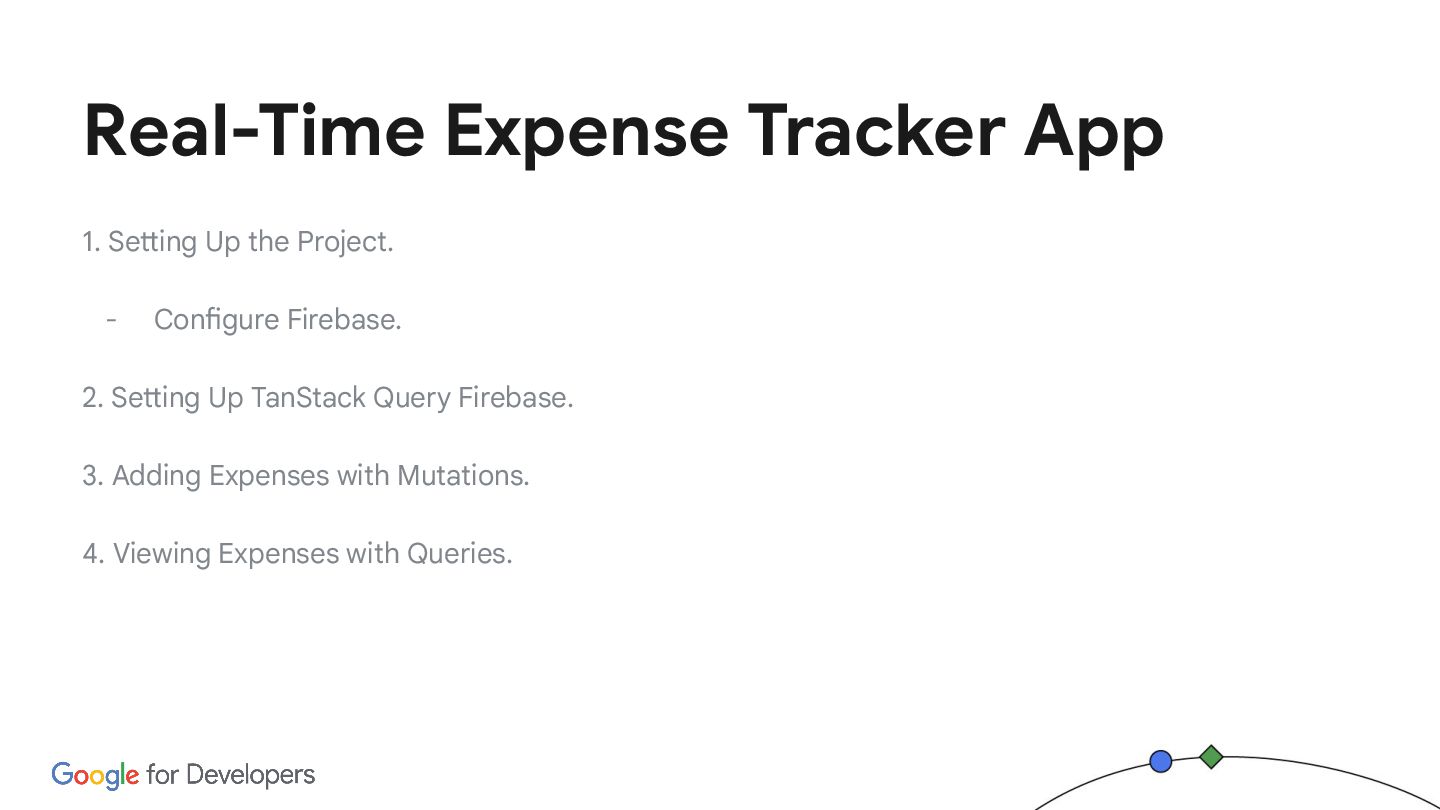 Real-Time Expense Tracker App

1. Setting Up the Project.

- Configure Firebase.

2. Setting Up TanStack Query Firebase.

3. Adding Expenses with Mutations.

4. Viewing Expenses with Queries.

Google for Developers